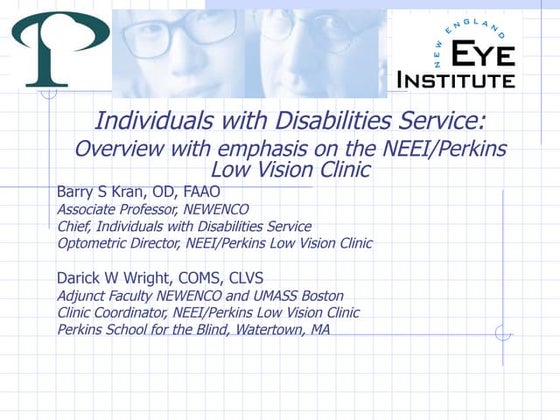 NEW ENGLAND EYE INSTITUTE

Individuals with Disabilities Service:
Overview with emphasis on the NEEI/Perkins Low Vision Clinic

Barry S Kran, OD, FAAO
Associate Professor, NEWENCO
Chief, Individuals with Disabilities Service
Optometric Director, NEEI/Perkins Low Vision Clinic

Darick W Wright, COMS, CLVS
Adjunct Faculty NEWENCO and UMASS Boston
Clinic Coordinator, NEEI/Perkins Low Vision Clinic
Perkins School for the Blind, Watertown, MA